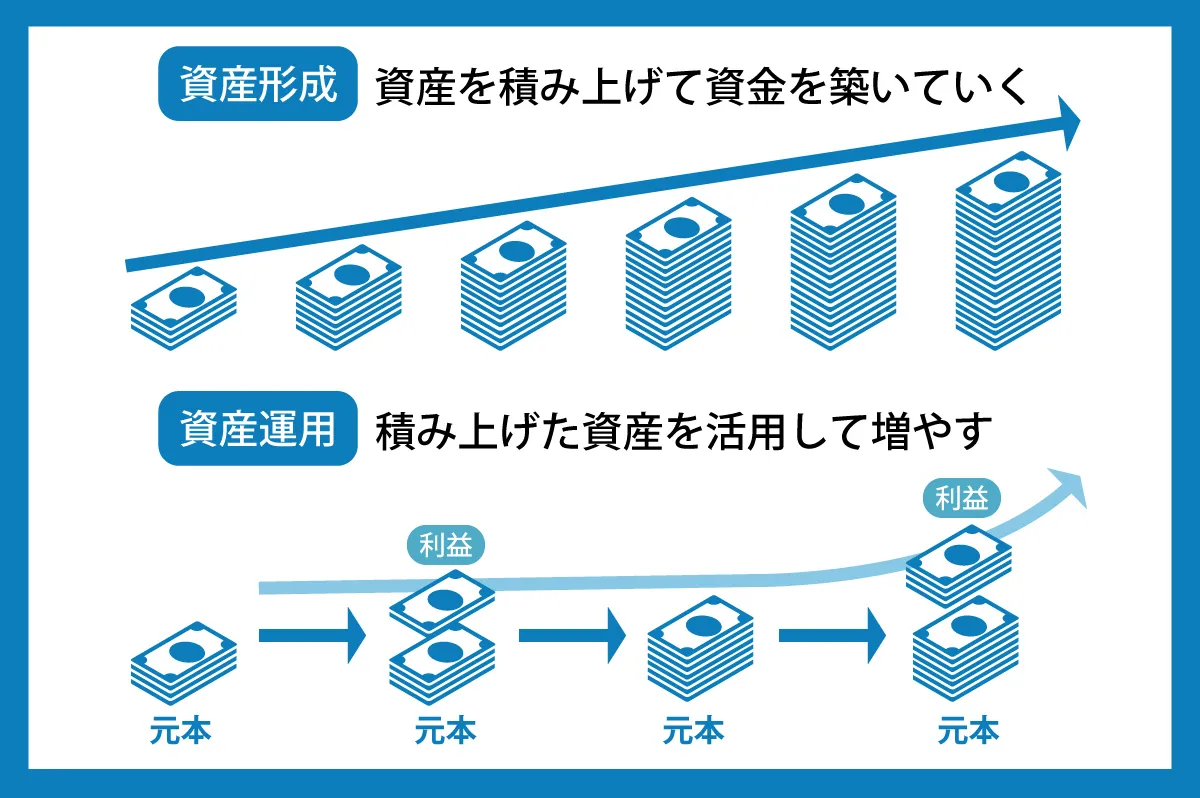 資産形成 資産を積み上げて資金を築いていく

資産運用 積み上げた資産を活用して増やす

利益

利益

元本

元本

元本

元本